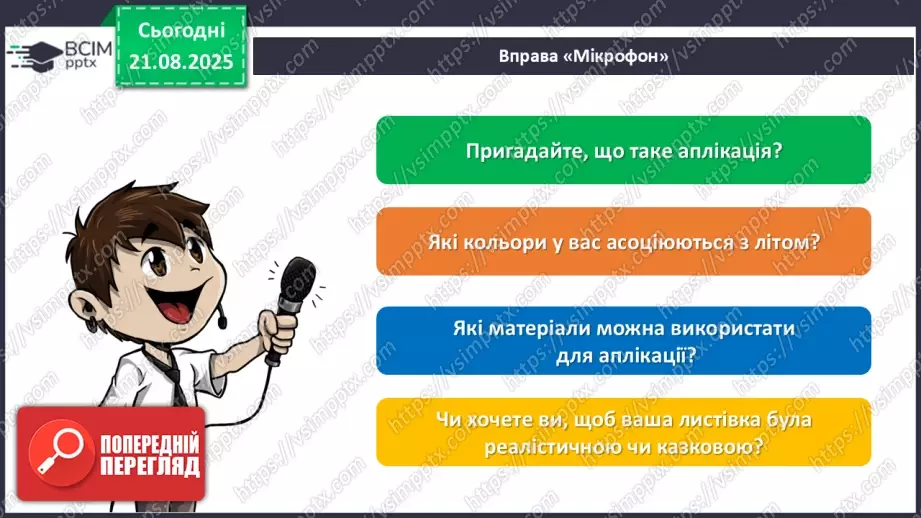 ВСІМ pptx

Сьогодні 21.08.2025

Вправа «Мікрофон»

Пригадайте, що таке аплікація?

Які кольори у вас асоціюються з літом?

Які матеріали можна використати для аплікації?

Чи хочете ви, щоб ваша листівка була реалістичною чи казковою?

ПОПЕРЕДНІЙ ПЕРЕГЛЯД

https://vsimpptx.com